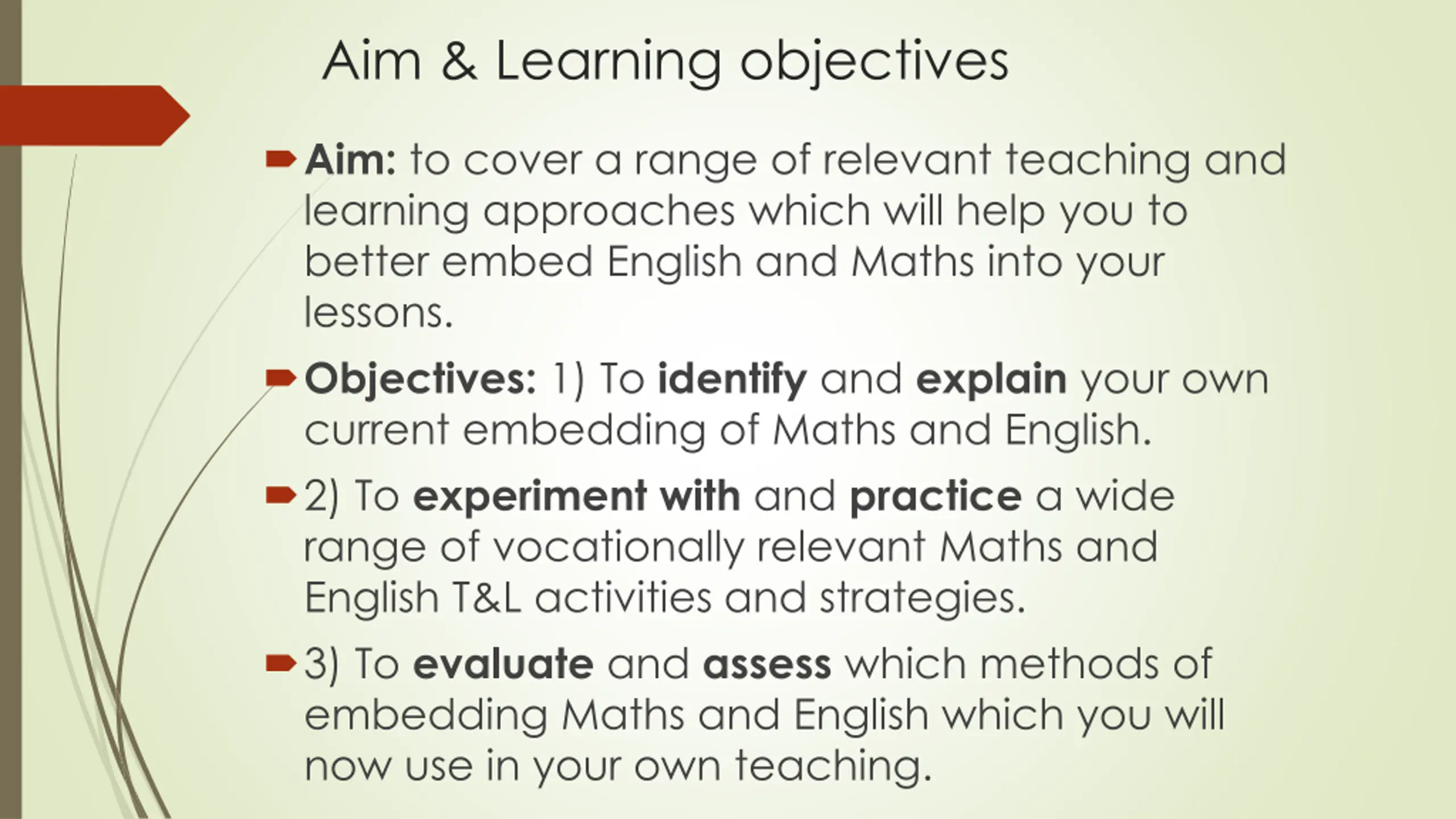 Aim & Learning objectives

Aim: to cover a range of relevant teaching and learning approaches which will help you to better embed English and Maths into your lessons.

Objectives: 1) To identify and explain your own current embedding of Maths and English.

2) To experiment with and practice a wide range of vocationally relevant Maths and English T&L activities and strategies.

3) To evaluate and assess which methods of embedding Maths and English which you will now use in your own teaching.